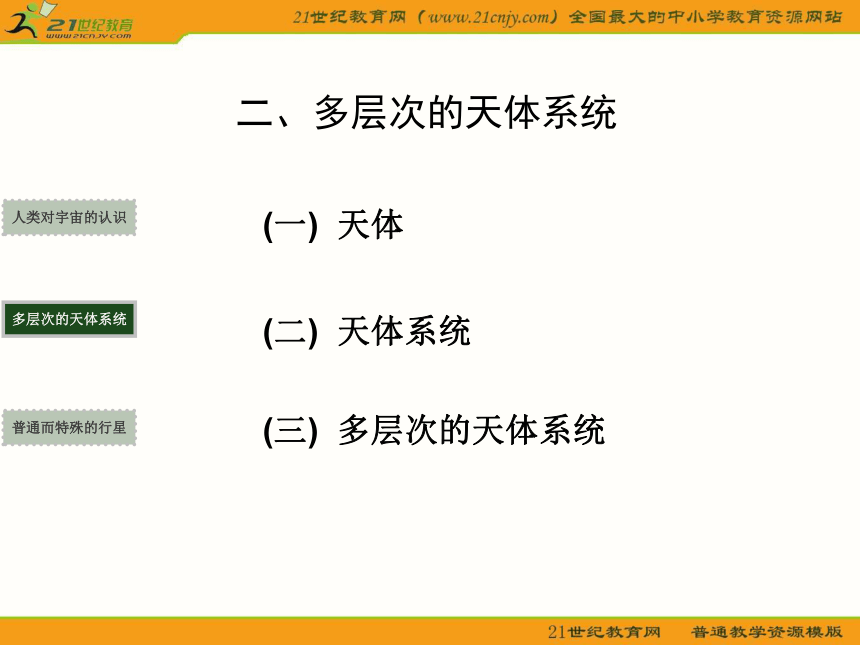 21世纪教育
www.21cnjy.com

21世纪教育网（www.21cnjy.com）全国最大的中小学教育资源网站

二、多层次的天体系统

人类对宇宙的认识

多层次的天体系统

普通而特殊的行星

(一) 天体

(二) 天体系统

(三) 多层次的天体系统

21世纪教育网　普通教学资源模版